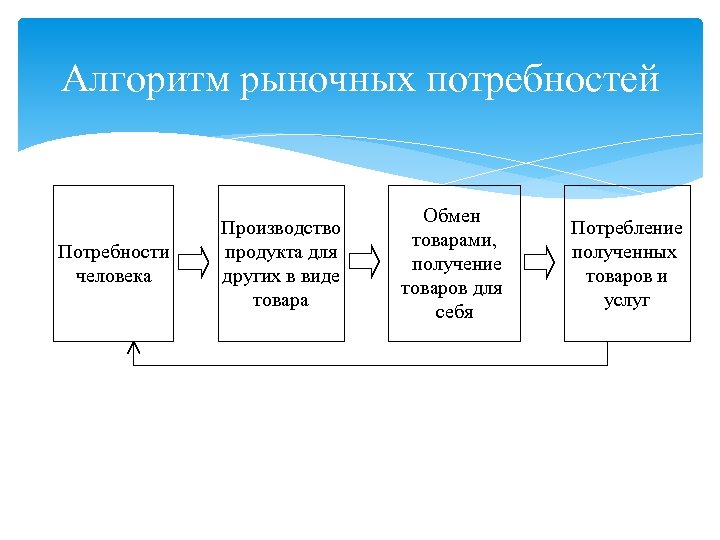 Алгоритм рыночных потребностей

Потребности человека

Производство продукта для других в виде товара

Обмен товарами, получение товаров для себя

Потребление полученных товаров и услуг